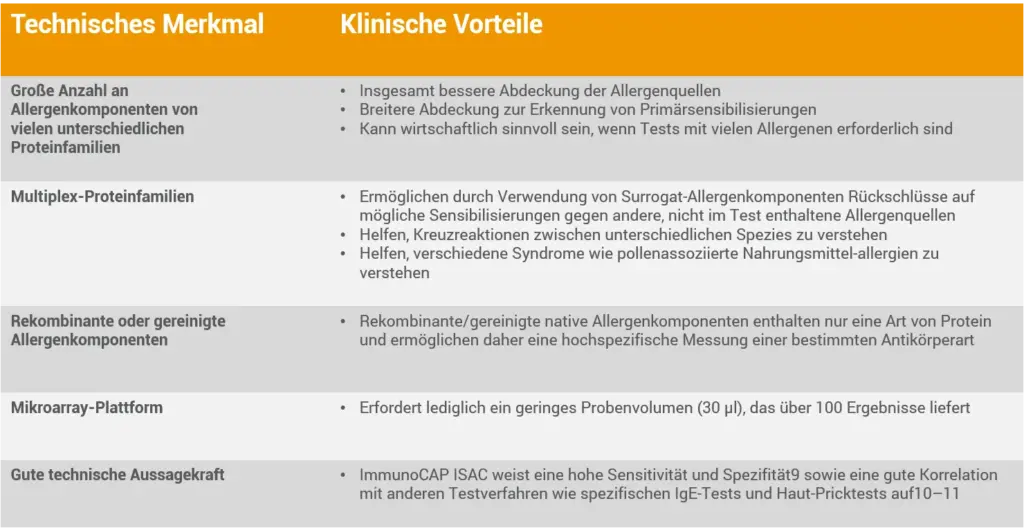 | Technisches Merkmal | Klinische Vorteile |
|---|---|
| Große Anzahl an Allergenkomponenten von vielen unterschiedlichen Proteinfamilien | • Insgesamt bessere Abdeckung der Allergenquellen • Breitere Abdeckung zur Erkennung von Primärsensibilisierungen • Kann wirtschaftlich sinnvoll sein, wenn Tests mit vielen Allergenen erforderlich sind |
| Multiplex-Proteinfamilien | • Ermöglichen durch Verwendung von Surrogat-Allergenkomponenten Rückschlüsse auf mögliche Sensibilisierungen gegen andere, nicht im Test enthaltene Allergenquellen • Helfen, Kreuzreaktionen zwischen unterschiedlichen Spezies zu verstehen • Helfen, verschiedene Syndrome wie pollenassoziierte Nahrungsmittel-allergien zu verstehen |
| Rekombinante oder gereinigte Allergenkomponenten | • Rekombinante/gereinigte native Allergenkomponenten enthalten nur eine Art von Protein und ermöglichen daher eine hochspezifische Messung einer bestimmten Antikörperart |
| Mikroarray-Plattform | • Erfordert lediglich ein geringes Probenvolumen (30 µl), das über 100 Ergebnisse liefert |
| Gute technische Aussagekraft | • ImmunoCAP ISAC weist eine hohe Sensitivität und Spezifität9 sowie eine gute Korrelation mit anderen Testverfahren wie spezifischen IgE-Tests und Haut-Pricktests auf10–11 |